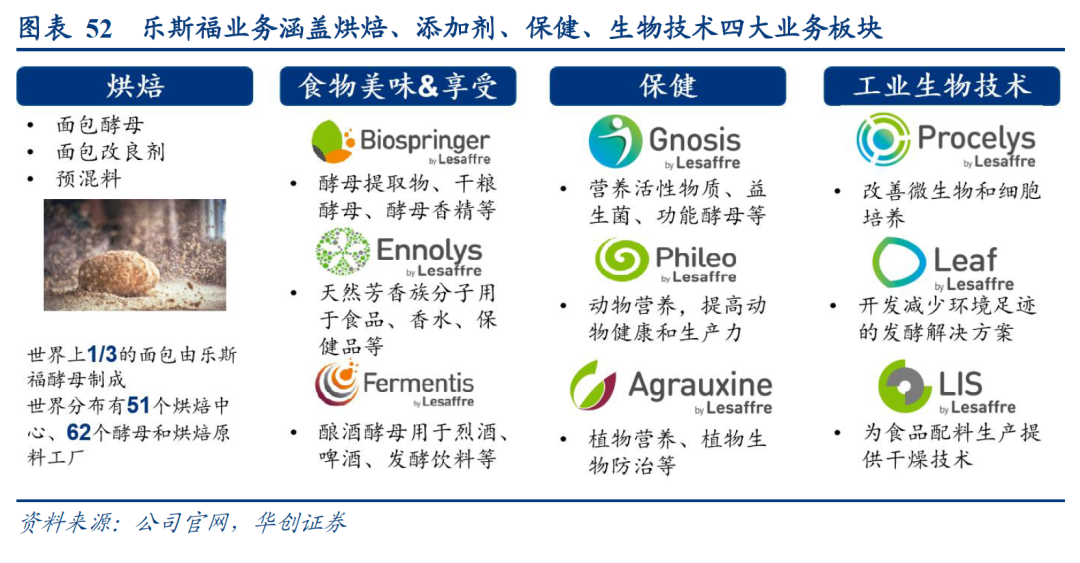 图表 52 乐斯福业务涵盖烘焙、添加剂、保健、生物技术四大业务板块

烘焙

• 面包酵母
• 面包改良剂
• 预混料

世界上1/3的面包由乐斯福酵母制成
世界分布有51个烘焙中心、62个酵母和烘焙原料工厂

食物美味&享受

Biospringer by Lesaffre

• 酵母提取物、干粮酵母、酵母香精等

Ennolys by Lesaffre

• 天然芳香族分子用于食品、香水、保健品等

Fermentis by Lesaffre

• 酿酒酵母用于烈酒、啤酒、发酵饮料等

保健

Gnosis by Lesaffre

• 营养活性物质、益生菌、功能酵母等

Phileo by Lesaffre

• 动物营养，提高动物健康和生产力

Agrauxine by Lesaffre

• 植物营养、植物生物防治等

工业生物技术

Procelys by Lesaffre

• 改善微生物和细胞培养

Leaf by Lesaffre

• 开发减少环境足迹的发酵解决方案

LIS by Lesaffre

• 为食品配料生产提供干燥技术

资料来源：公司官网，华创证券